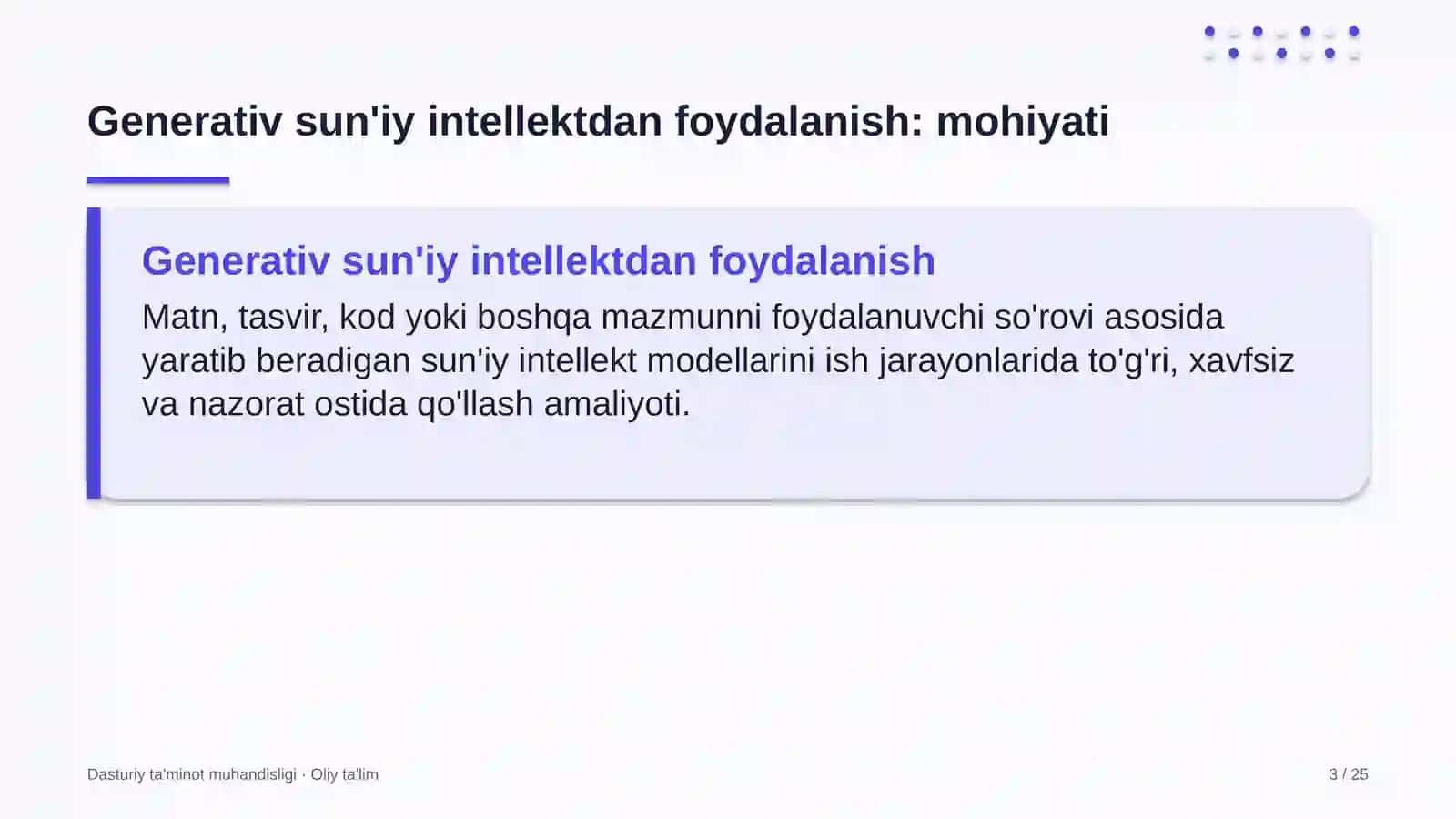 Generativ sun'iy intellektdan foydalanish: mohiyati

Generativ sun'iy intellektdan foydalanish

Matn, tasvir, kod yoki boshqa mazmunni foydalanuvchi so'rovi asosida yaratib beradigan sun'iy intellekt modellarini ish jarayonlarida to'g'ri, xavfsiz va nazorat ostida qo'llash amaliyoti.

Dasturiy ta'minot muhandisligi · Oliy ta'lim

3 / 25